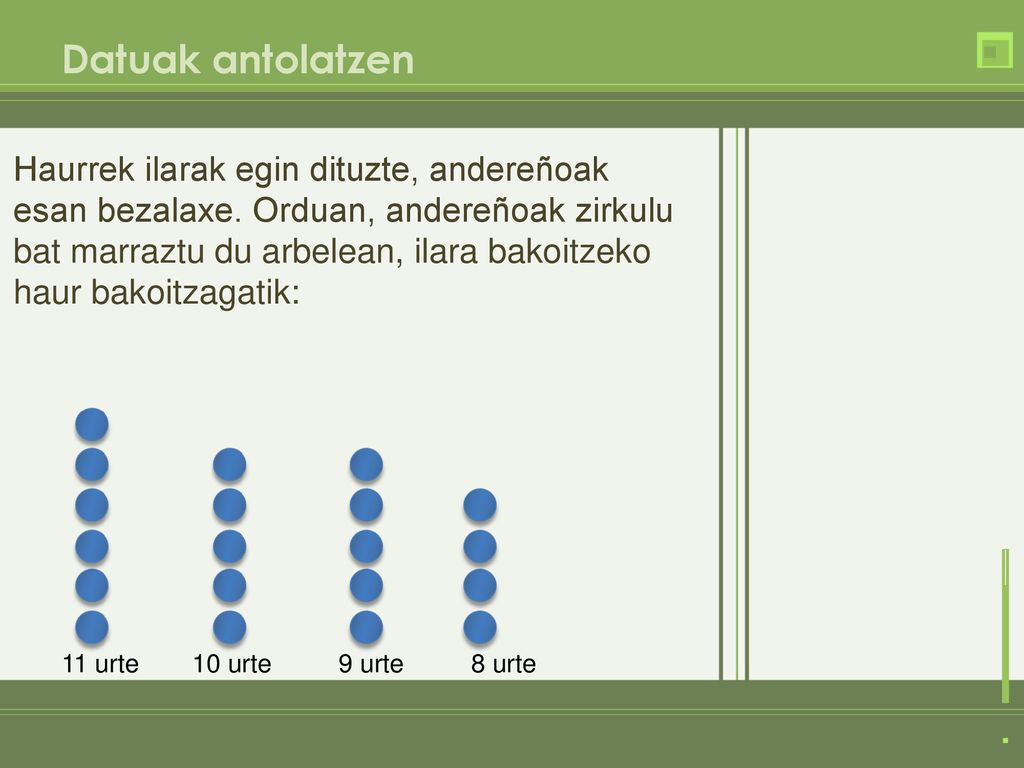 Datuak antolatzen

Haurrek ilarak egin dituzte, andereñoak esan bezalaxe. Orduan, andereñoak zirkulu bat marraztu du arbelean, ilara bakoitzeko haur bakoitzagatik:

11 urte 10 urte 9 urte 8 urte